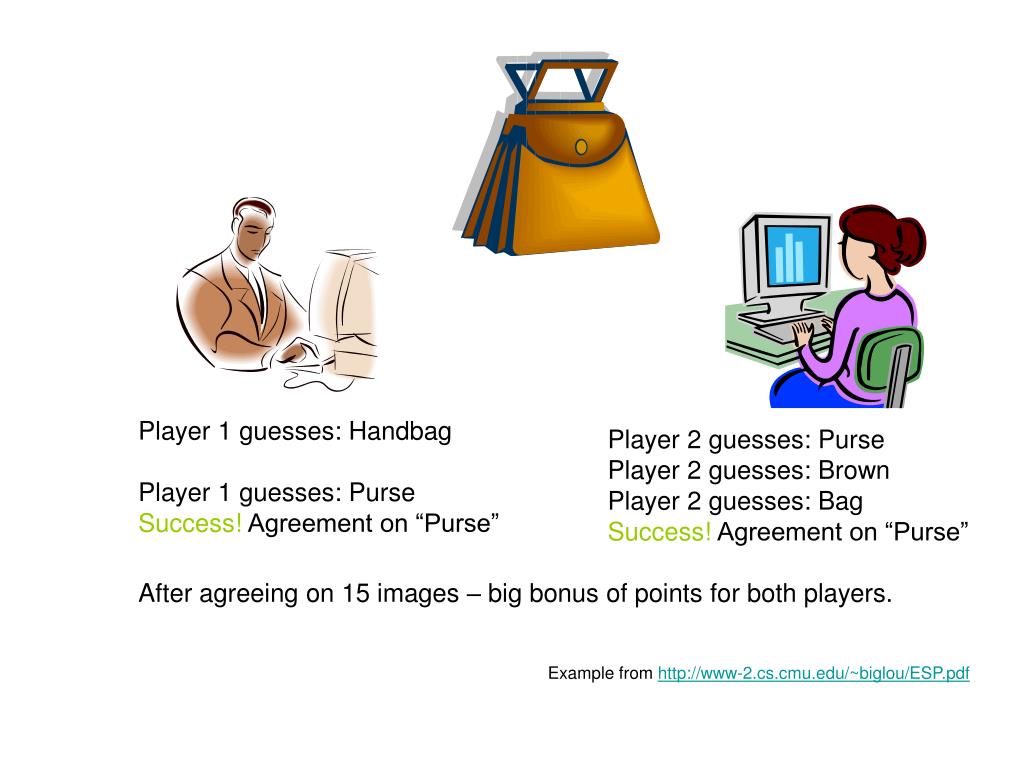 Player 1 guesses: Handbag

Player 1 guesses: Purse
Success! Agreement on “Purse”

Player 2 guesses: Purse
Player 2 guesses: Brown
Player 2 guesses: Bag
Success! Agreement on “Purse”

After agreeing on 15 images – big bonus of points for both players.

Example from http://www-2.cs.cmu.edu/~biglou/ESP.pdf